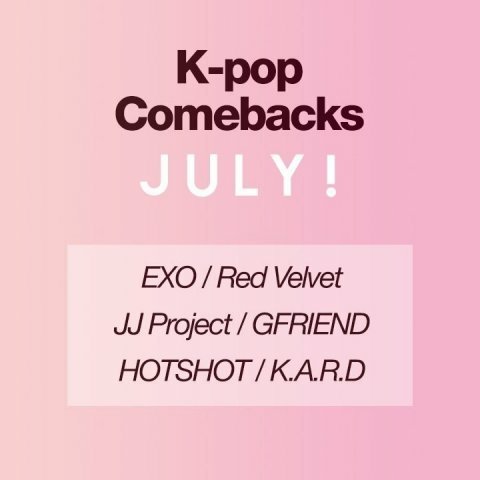 K-pop
Comebacks
JULY!

EXO / Red Velvet
JJ Project / GFRIEND
HOTSHOT / K.A.R.D